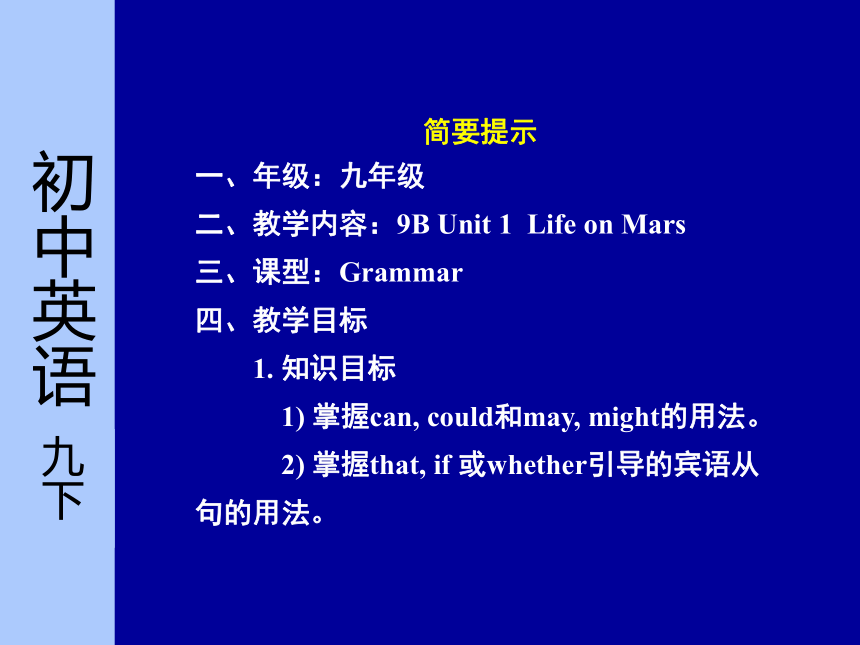 初中英语 九下

简要提示

一、年级：九年级

二、教学内容：9B Unit 1 Life on Mars

三、课型：Grammar

四、教学目标

1. 知识目标

1) 掌握can, could和may, might的用法。

2) 掌握that, if 或whether引导的宾语从句的用法。